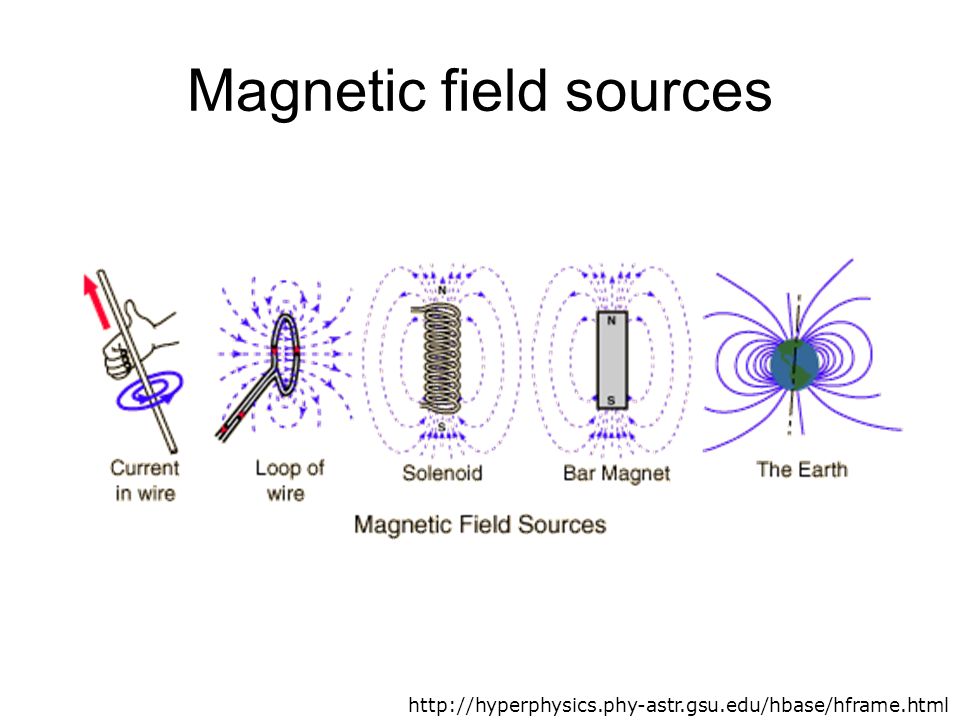 Magnetic field sources

N
S
N
S

Current in wire

Loop of wire

Solenoid

Bar Magnet

The Earth

Magnetic Field Sources

http://hyperphysics.phy-astr.gsu.edu/hbase/hframe.html